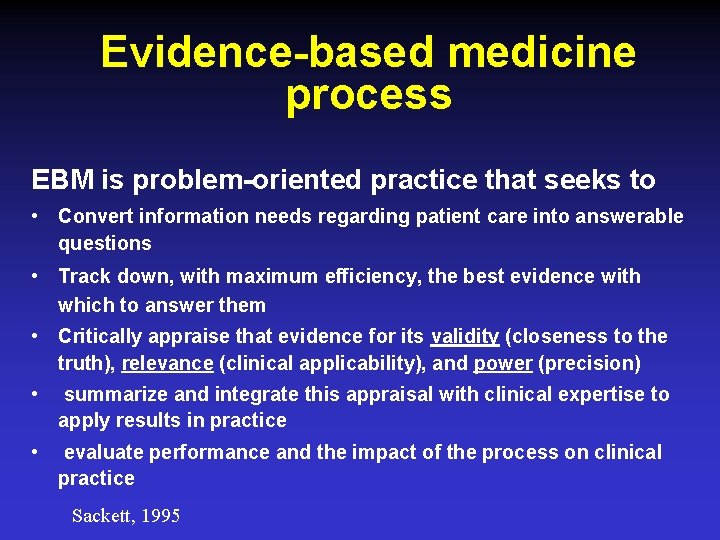 Evidence-based medicine process

EBM is problem-oriented practice that seeks to

• Convert information needs regarding patient care into answerable questions

• Track down, with maximum efficiency, the best evidence with which to answer them

• Critically appraise that evidence for its validity (closeness to the truth), relevance (clinical applicability), and power (precision)

• summarize and integrate this appraisal with clinical expertise to apply results in practice

• evaluate performance and the impact of the process on clinical practice

Sackett, 1995